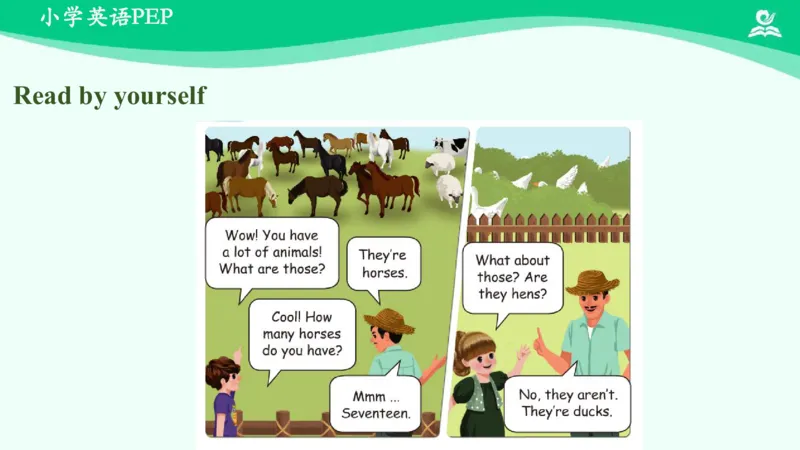 小学英语PEP

Read by yourself

Wow! You have a lot of animals! What are those?

They're horses.

Cool! How many horses do you have?

Mmm ... Seventeen.

What about those? Are they hens?

No, they aren't. They're ducks.